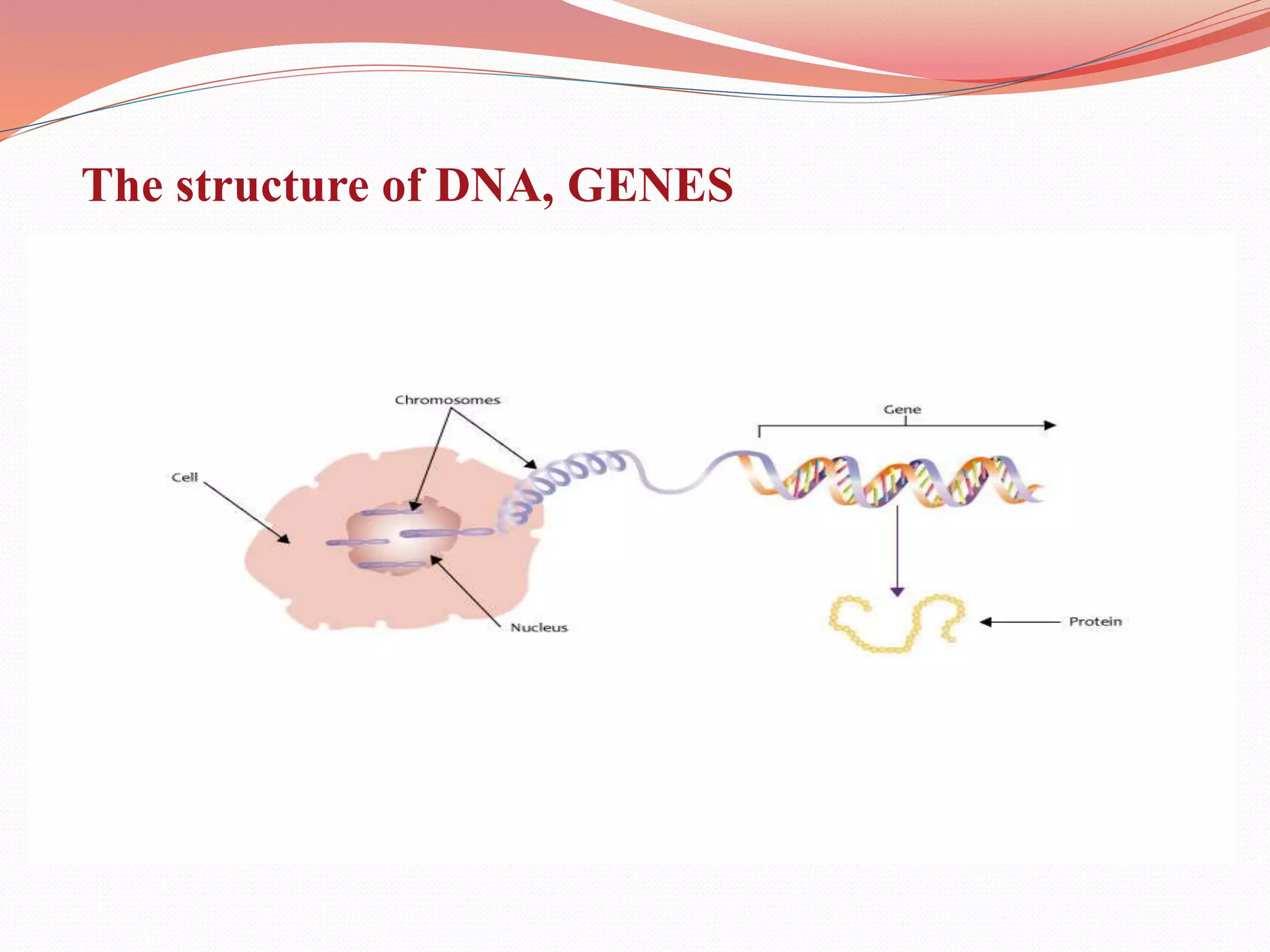 The structure of DNA, GENES

Chromosomes

Gene

Cell

Nucleus

Protein